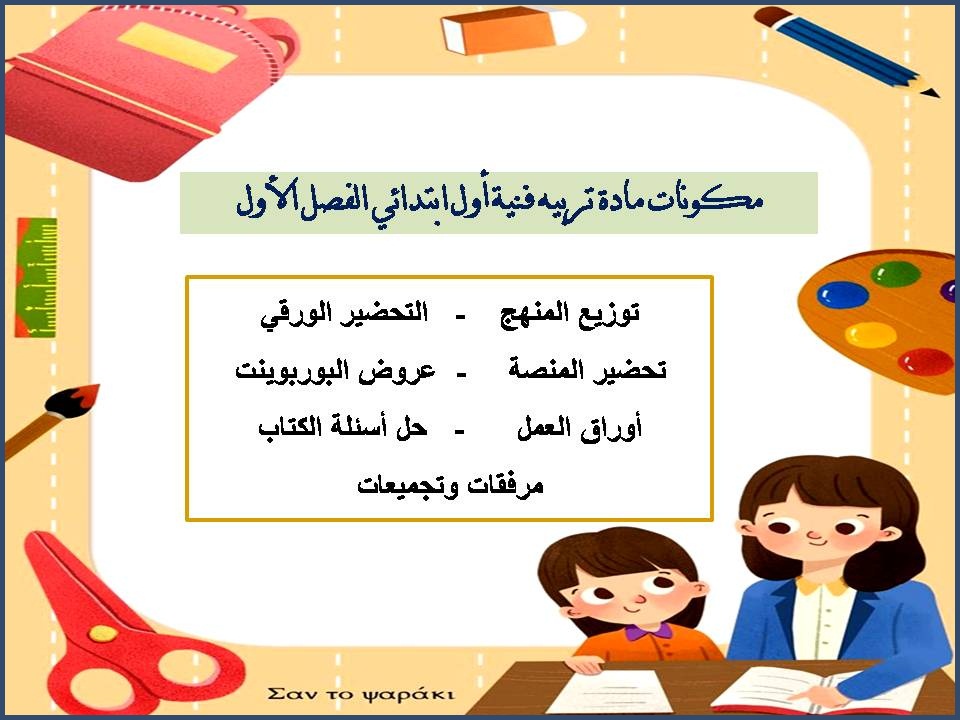 مكونات مادة تربيه فنية أول ابتدائي الفصل الأول

توزيع المنهج - التحضير الورقي

تحضير المنصة - عروض البوربوينت

أوراق العمل - حل أسئلة الكتاب

مرفقات وتجميعات

Σαν το ψαράκι